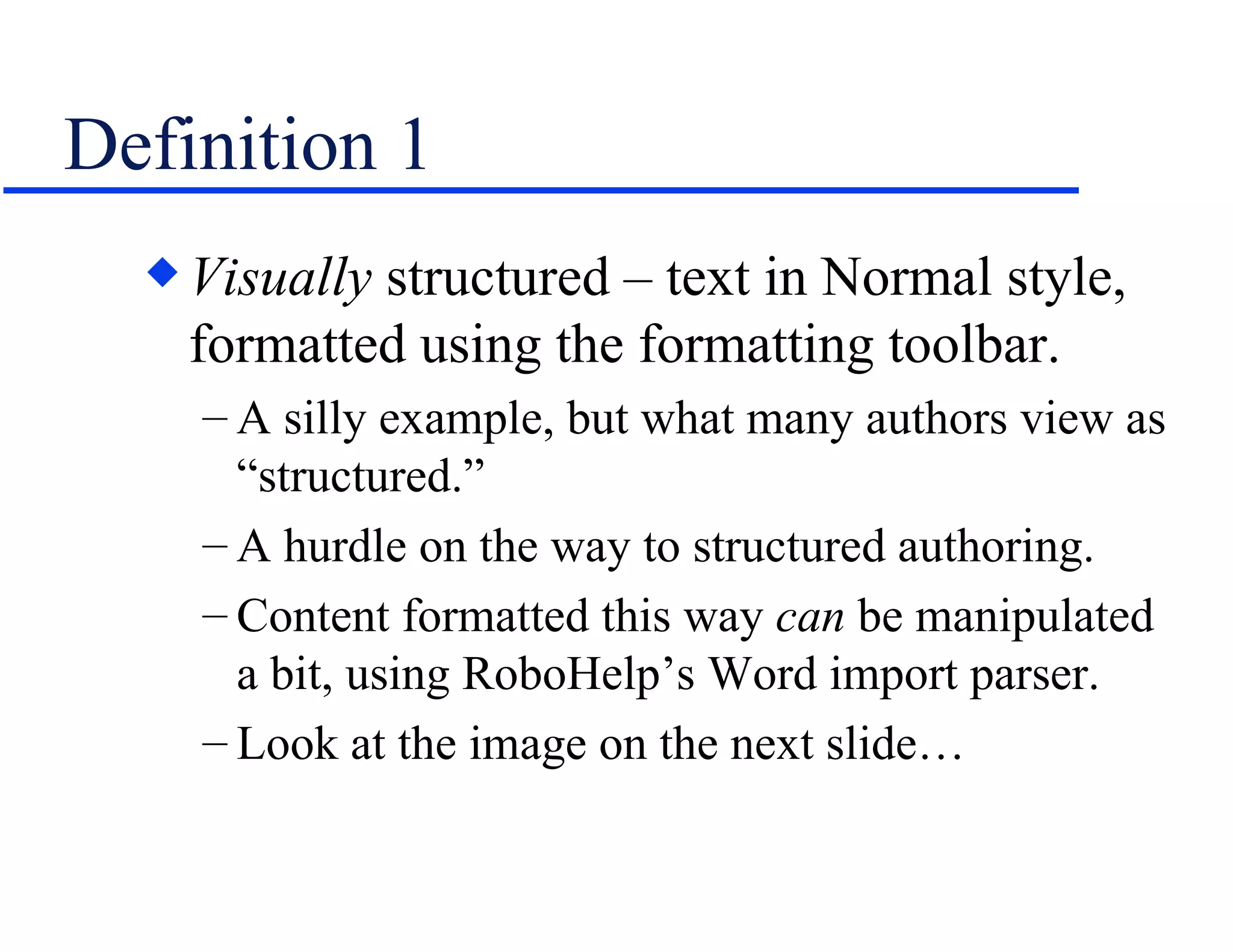 Definition 1

◆ Visually structured – text in Normal style, formatted using the formatting toolbar.

– A silly example, but what many authors view as “structured.”

– A hurdle on the way to structured authoring.

– Content formatted this way can be manipulated a bit, using RoboHelp’s Word import parser.

– Look at the image on the next slide…